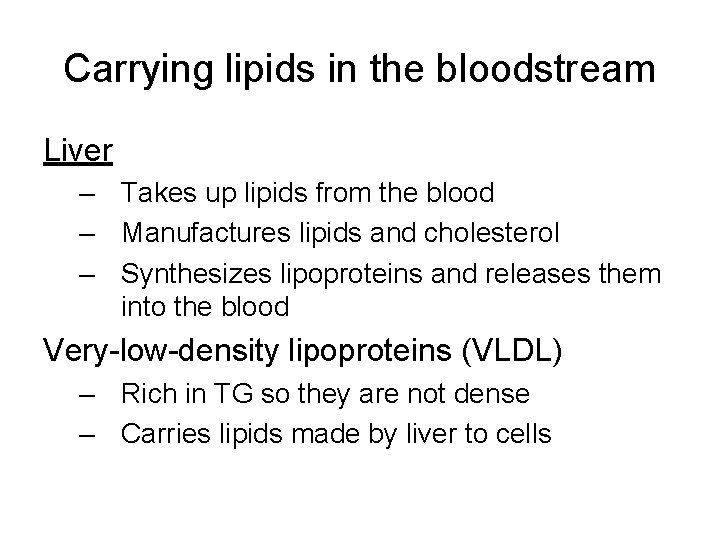 Carrying lipids in the bloodstream

Liver

– Takes up lipids from the blood
– Manufactures lipids and cholesterol
– Synthesizes lipoproteins and releases them into the blood

Very-low-density lipoproteins (VLDL)

– Rich in TG so they are not dense
– Carries lipids made by liver to cells